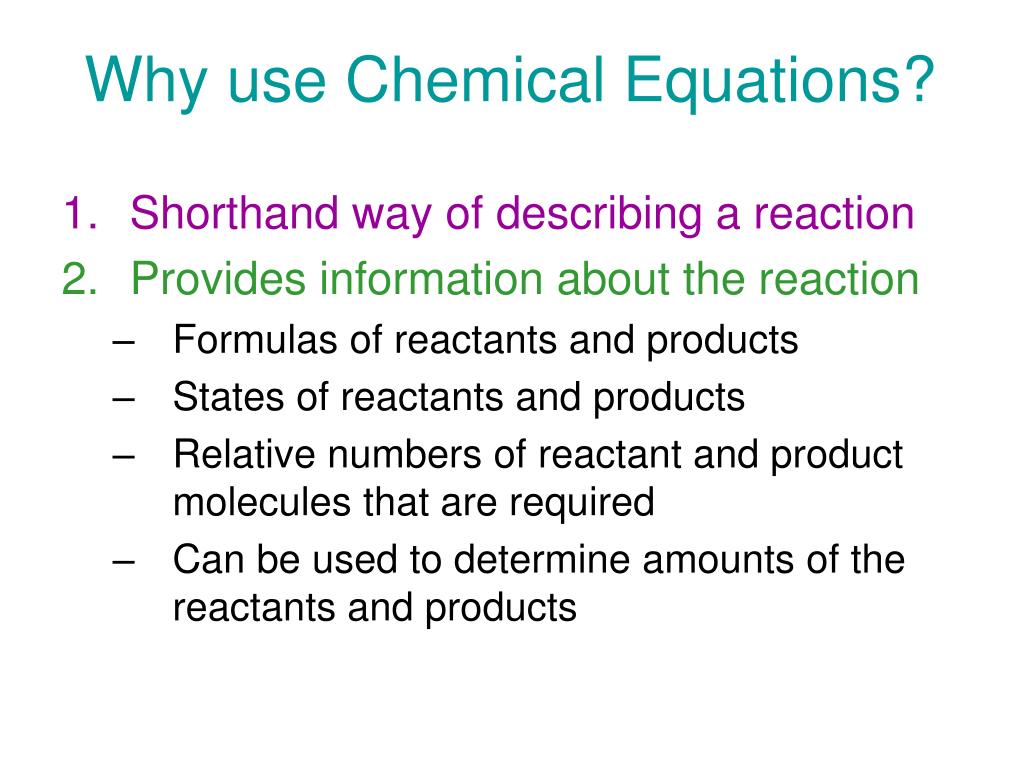 Why use Chemical Equations?

1. Shorthand way of describing a reaction
2. Provides information about the reaction
– Formulas of reactants and products
– States of reactants and products
– Relative numbers of reactant and product molecules that are required
– Can be used to determine amounts of the reactants and products